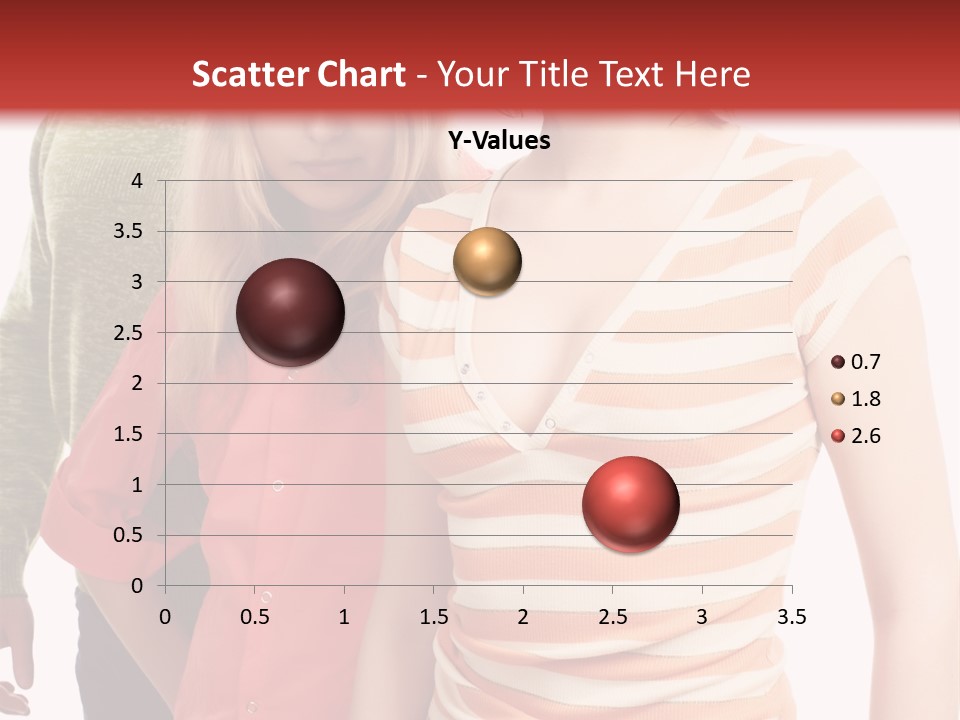 Scatter Chart - Your Title Text Here

Y-Values

4
3.5
3
2.5
2
1.5
1
0.5
0

0
0.5
1
1.5
2
2.5
3
3.5

0.7
1.8
2.6